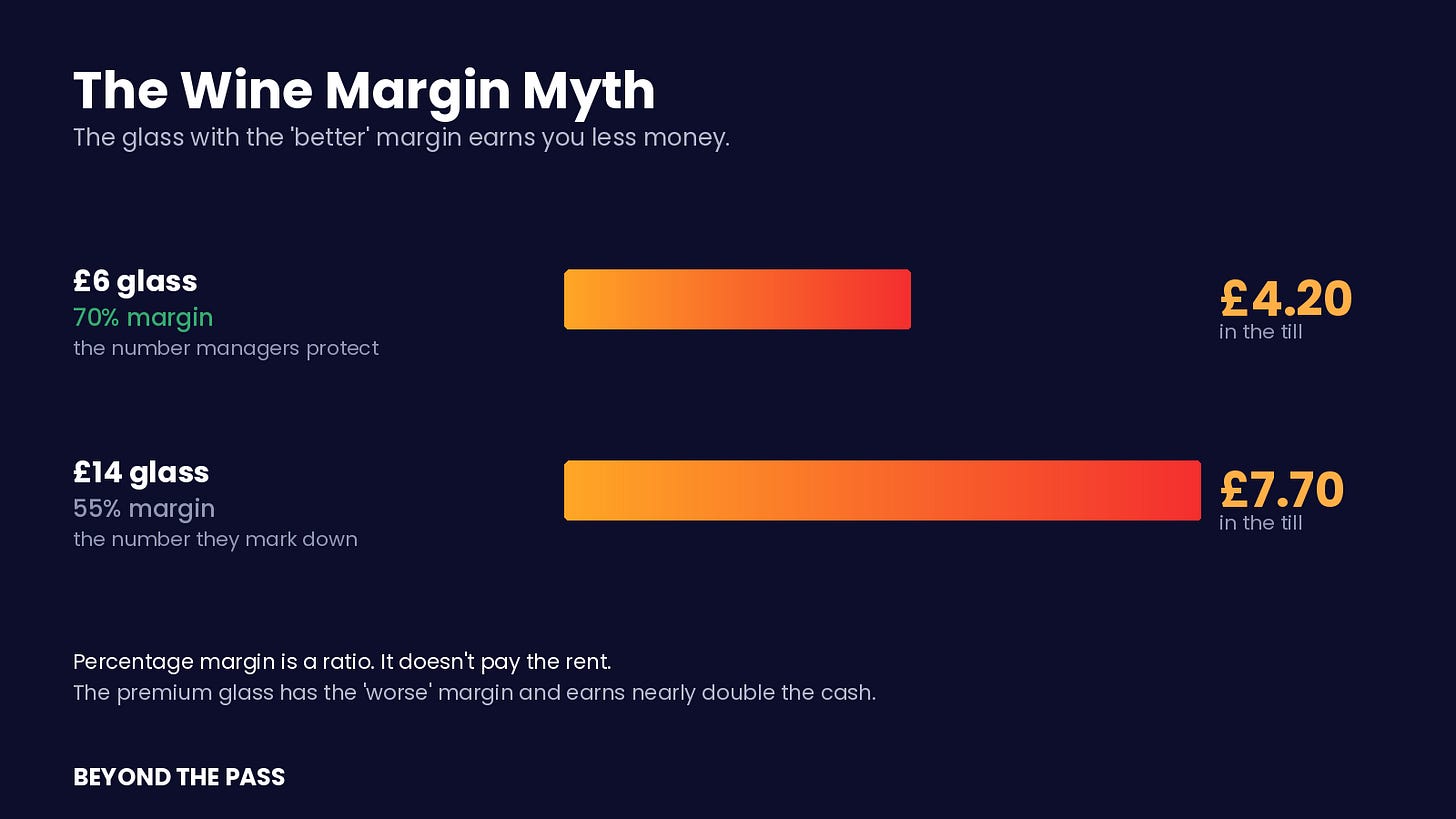 The Wine Margin Myth
The glass with the 'better' margin earns you less money.

£6 glass
70% margin
the number managers protect

£4.20
in the till

£14 glass
55% margin
the number they mark down

£7.70
in the till

Percentage margin is a ratio. It doesn't pay the rent.
The premium glass has the 'worse' margin and earns nearly double the cash.

BEYOND THE PASS